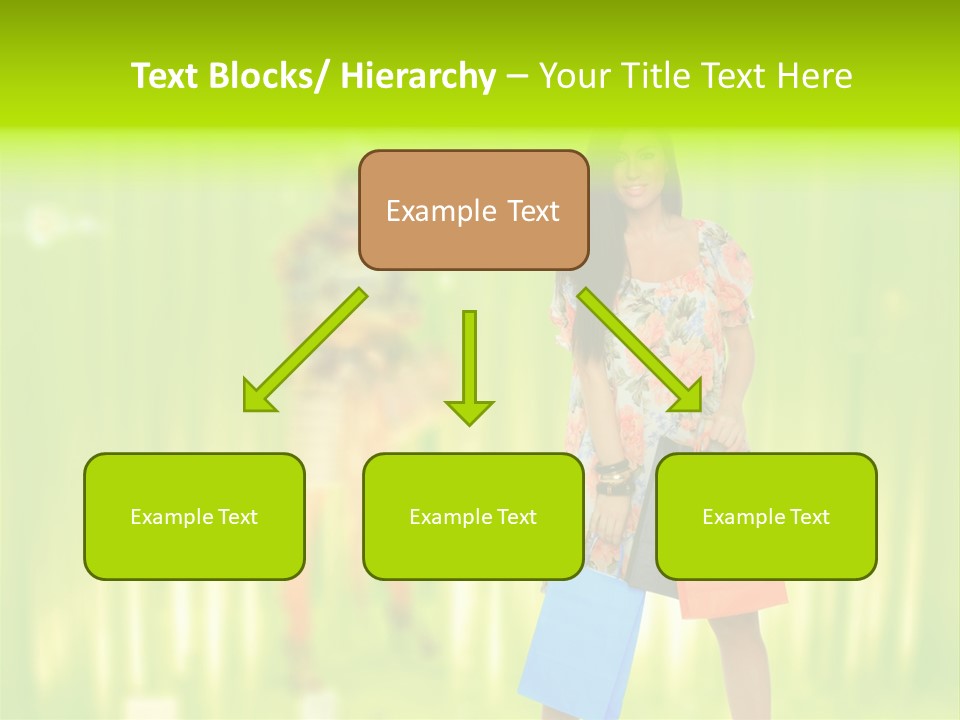 Text Blocks/ Hierarchy – Your Title Text Here

Example Text

Example Text

Example Text

Example Text